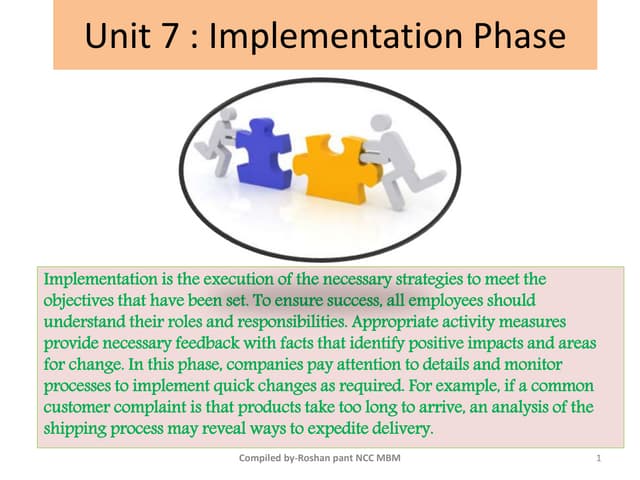 Unit 7 : Implementation Phase

Implementation is the execution of the necessary strategies to meet the objectives that have been set. To ensure success, all employees should understand their roles and responsibilities. Appropriate activity measures provide necessary feedback with facts that identify positive impacts and areas for change. In this phase, companies pay attention to details and monitor processes to implement quick changes as required. For example, if a common customer complaint is that products take too long to arrive, an analysis of the shipping process may reveal ways to expedite delivery.

Compiled by-Roshan pant NCC MBM

1